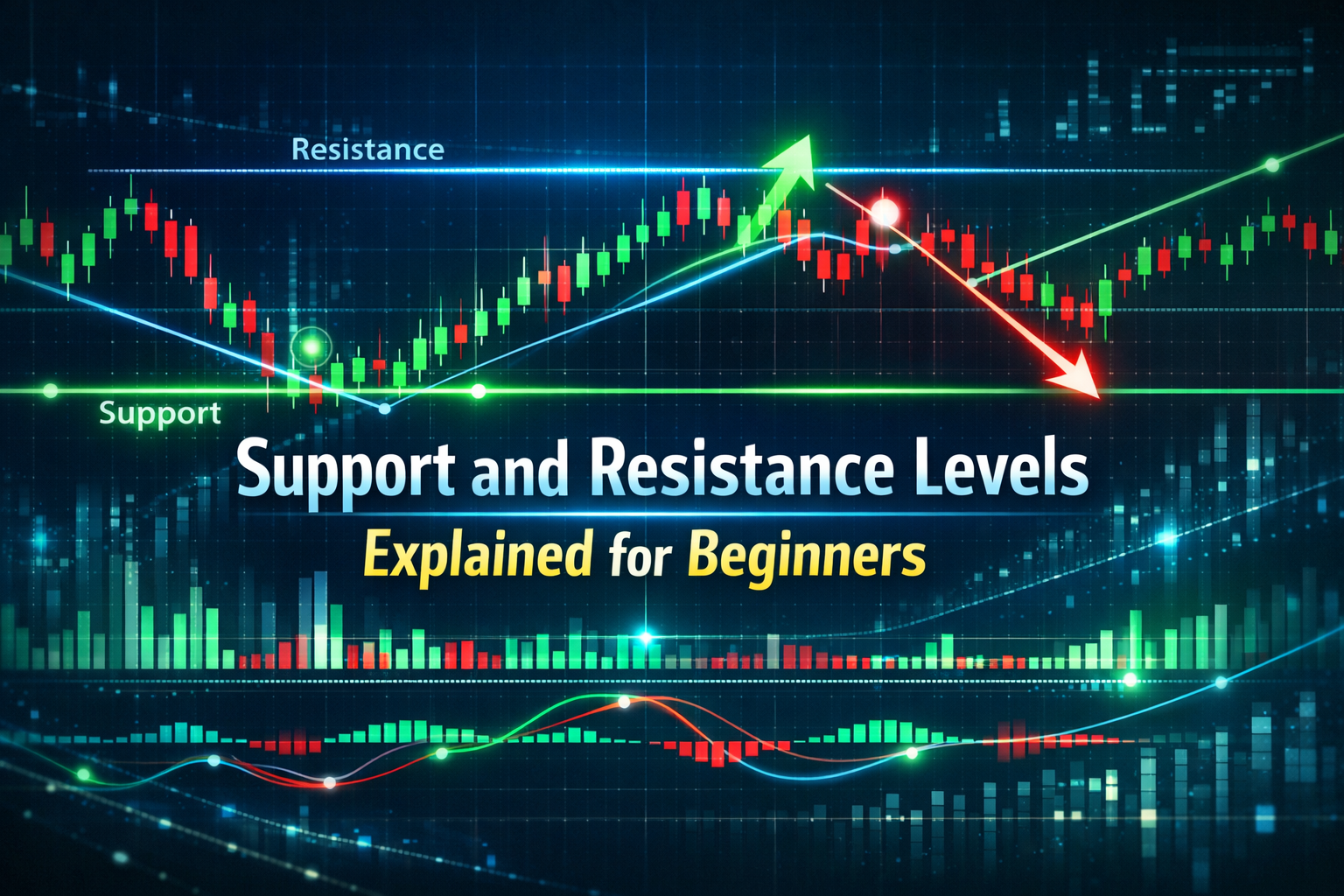 Resistance

Support

Support and Resistance Levels

Explained for Beginners